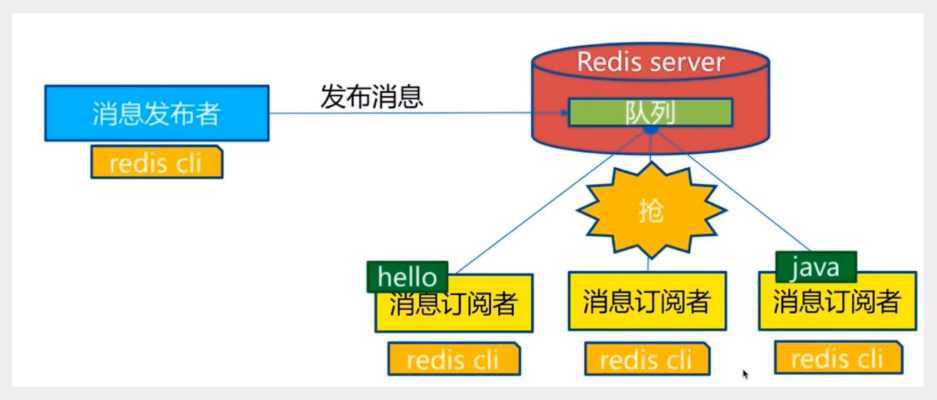 消息发布者
redis cli
发布消息
Redis server
队列
抢
hello
消息订阅者
redis cli
消息订阅者
redis cli
java
消息订阅者
redis cli